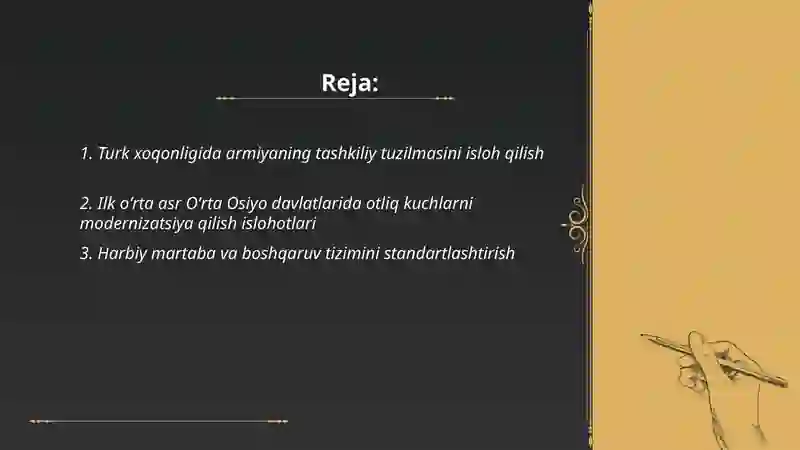 Reja:

1. Turk xoqonligida armiyaning tashkiliy tuzilmasini isloh qilish

2. Ilk o'rta asr O'rta Osiyo davlatlarida otliq kuchlarni modernizatsiya qilish islohotlari

3. Harbiy martaba va boshqaruv tizimini standartlashtirish